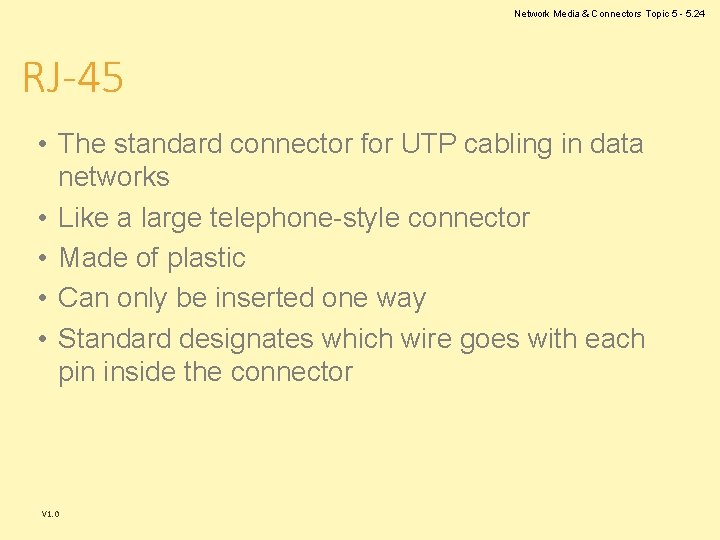 Network Media & Connectors Topic 5 - 5.24

RJ-45

• The standard connector for UTP cabling in data networks
• Like a large telephone-style connector
• Made of plastic
• Can only be inserted one way
• Standard designates which wire goes with each pin inside the connector

V1.0